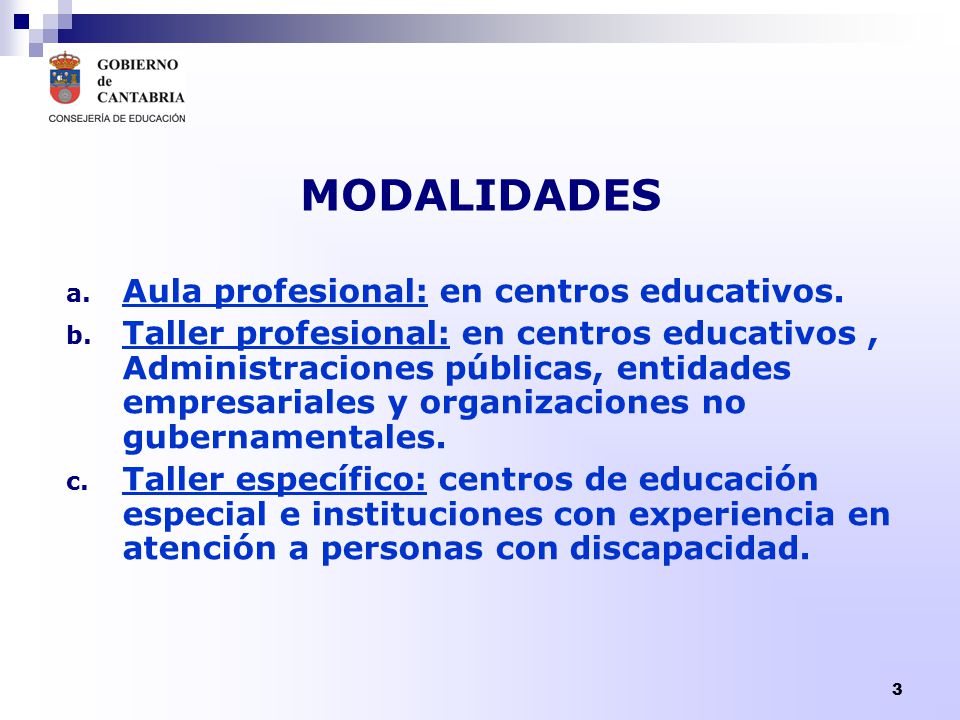 GOBIERNO
de
CANTABRIA
CONSEJERÍA DE EDUCACIÓN

MODALIDADES

a. Aula profesional: en centros educativos.
b. Taller profesional: en centros educativos , Administraciones públicas, entidades empresariales y organizaciones no gubernamentales.
c. Taller específico: centros de educación especial e instituciones con experiencia en atención a personas con discapacidad.

3